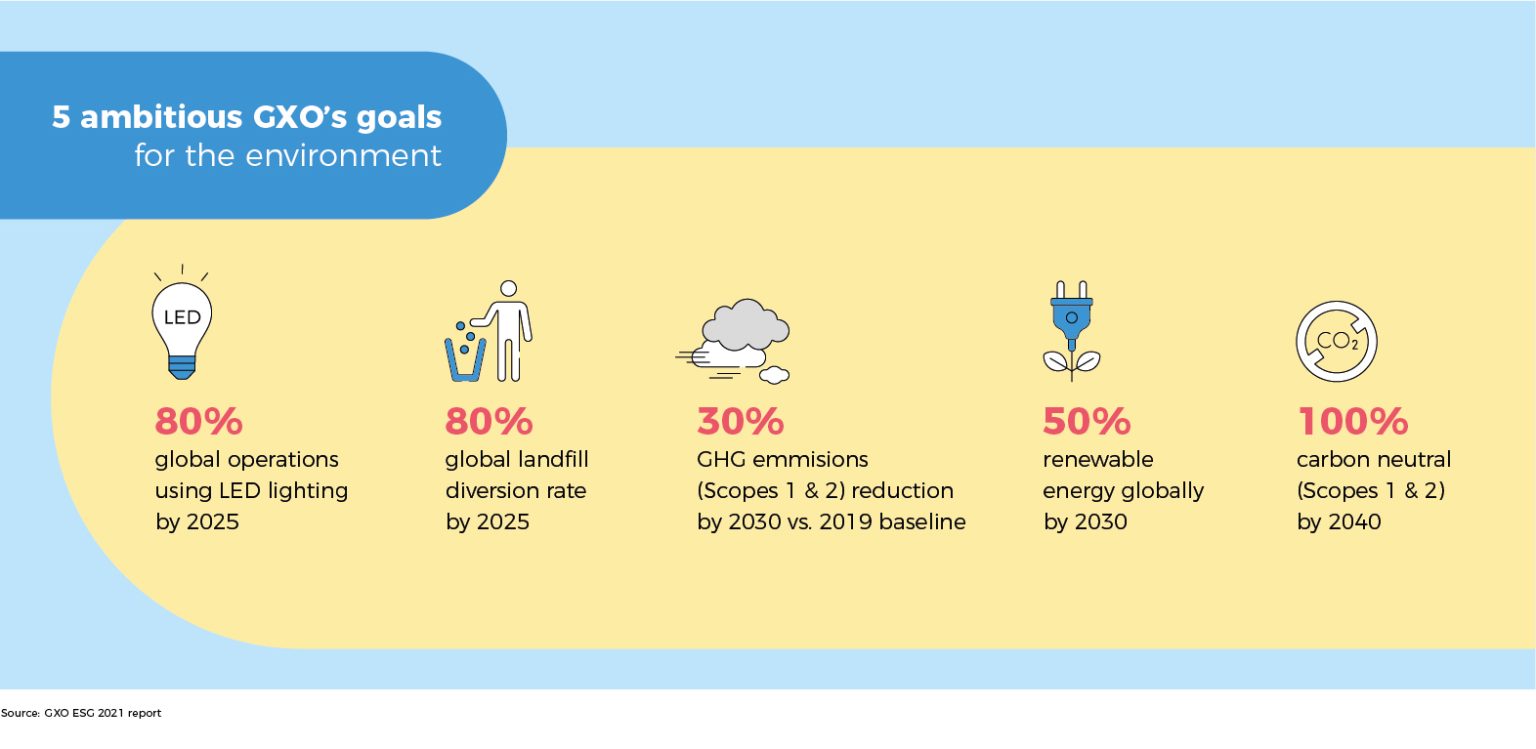 5 ambitious GXO's goals
for the environment

LED

80%
global operations using LED lighting by 2025

80%
global landfill diversion rate by 2025

30%
GHG emmisions (Scopes 1 & 2) reduction by 2030 vs. 2019 baseline

50%
renewable energy globally by 2030

$CO_2$

100%
carbon neutral (Scopes 1 & 2) by 2040

Source: GXO ESG 2021 report